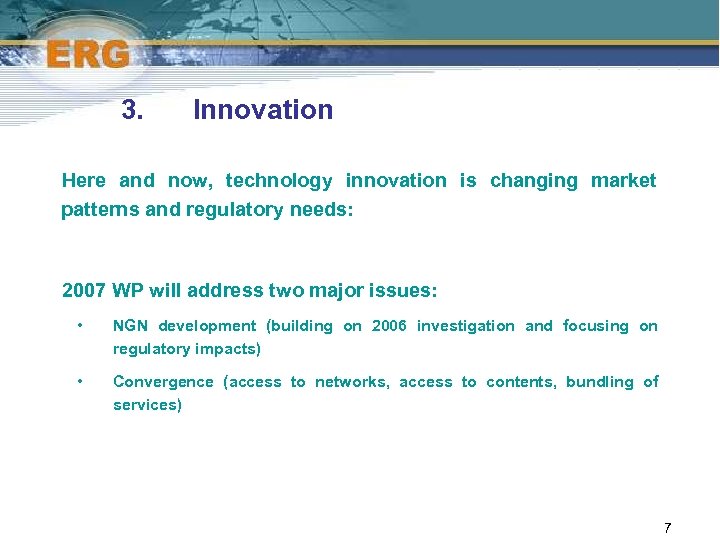 ERG

3. Innovation

Here and now, technology innovation is changing market patterns and regulatory needs:

2007 WP will address two major issues:

• NGN development (building on 2006 investigation and focusing on regulatory impacts)

• Convergence (access to networks, access to contents, bundling of services)

7